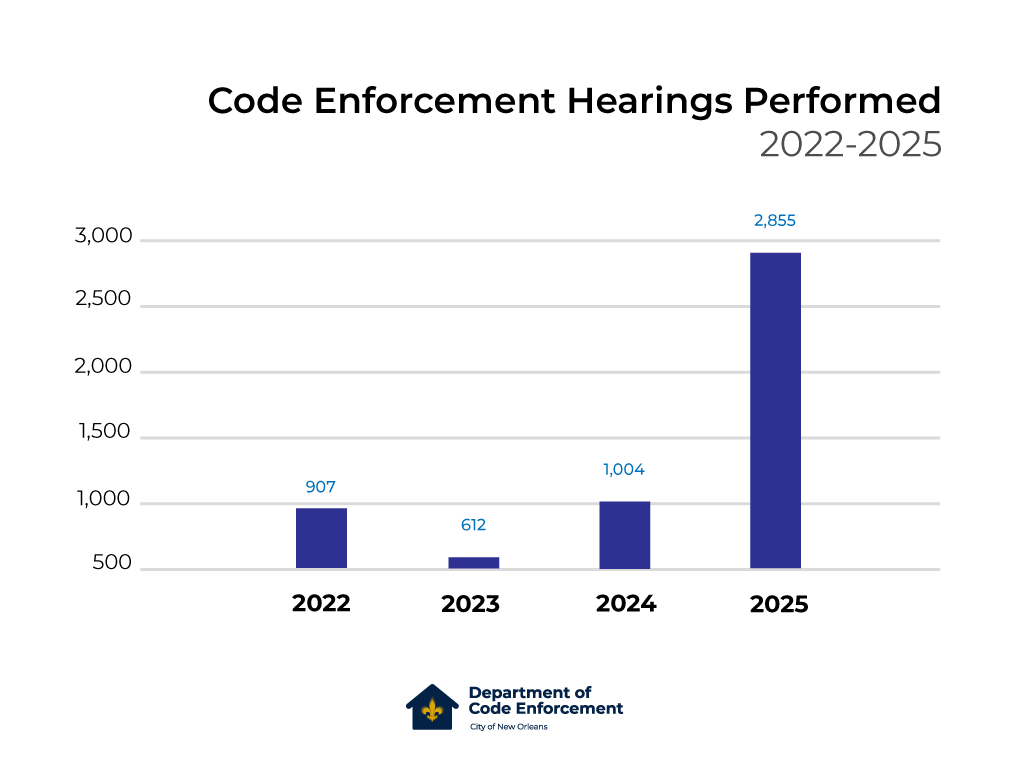 Code Enforcement Hearings Performed
2022-2025

3,000
2,500
2,000
1,500
1,000
500

907
612
1,004
2,855

2022
2023
2024
2025

Department of Code Enforcement
City of New Orleans